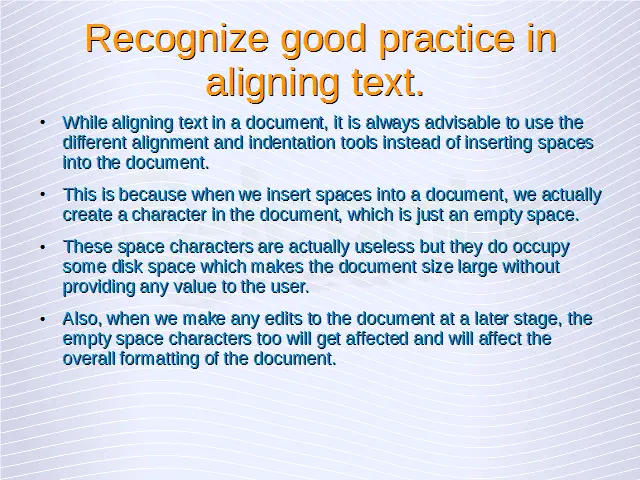 Recognize good practice in aligning text.

• While aligning text in a document, it is always advisable to use the different alignment and indentation tools instead of inserting spaces into the document.

• This is because when we insert spaces into a document, we actually create a character in the document, which is just an empty space.

• These space characters are actually useless but they do occupy some disk space which makes the document size large without providing any value to the user.

• Also, when we make any edits to the document at a later stage, the empty space characters too will get affected and will affect the overall formatting of the document.